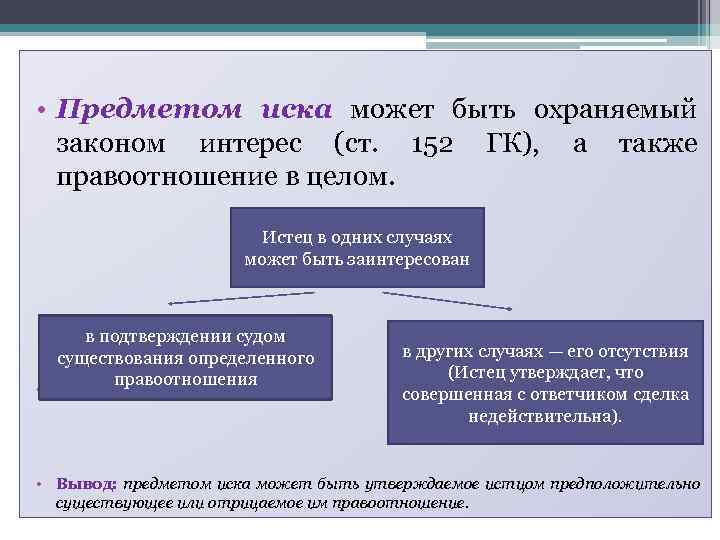 • Предметом иска может быть охраняемый законом интерес (ст. 152 ГК), а также правоотношение в целом.

Истец в одних случаях может быть заинтересован

в подтверждении судом существования определенного правоотношения

в других случаях — его отсутствия (Истец утверждает, что совершенная с ответчиком сделка недействительна).

• Вывод: предметом иска может быть утверждаемое истцом предположительно существующее или отрицаемое им правоотношение.